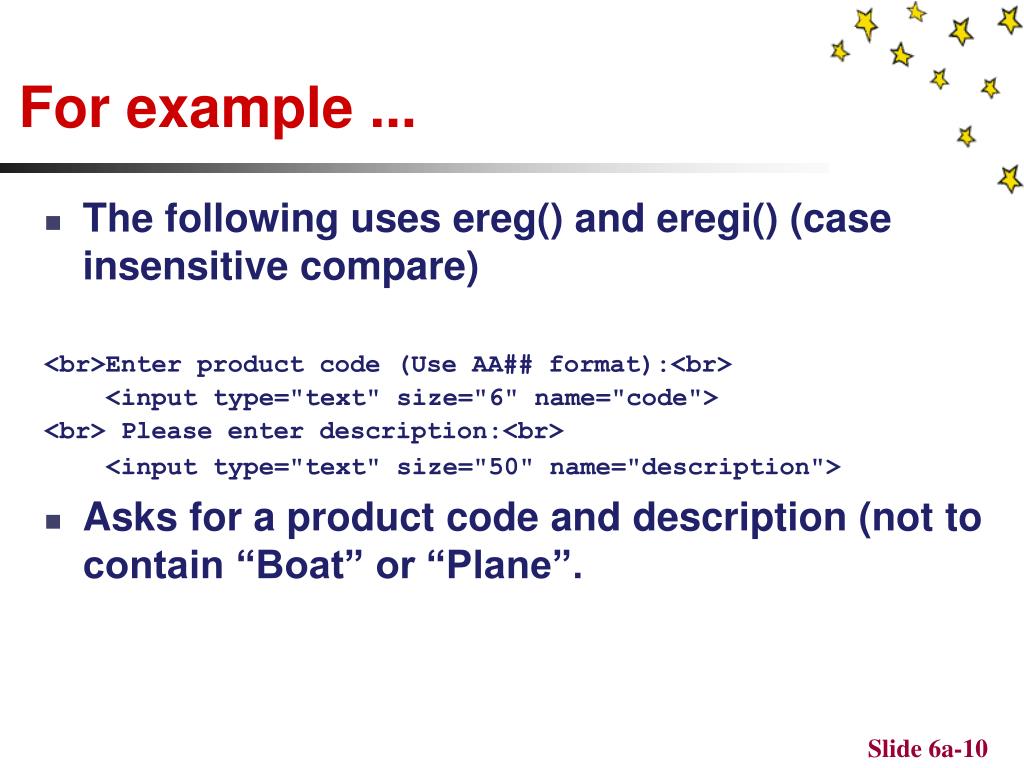 For example ...

The following uses ereg() and eregi() (case insensitive compare)

<br>Enter product code (Use AA## format):<br>
    <input type="text" size="6" name="code">
<br> Please enter description:<br>
    <input type="text" size="50" name="description">

Asks for a product code and description (not to contain “Boat” or “Plane”.

Slide 6a-10